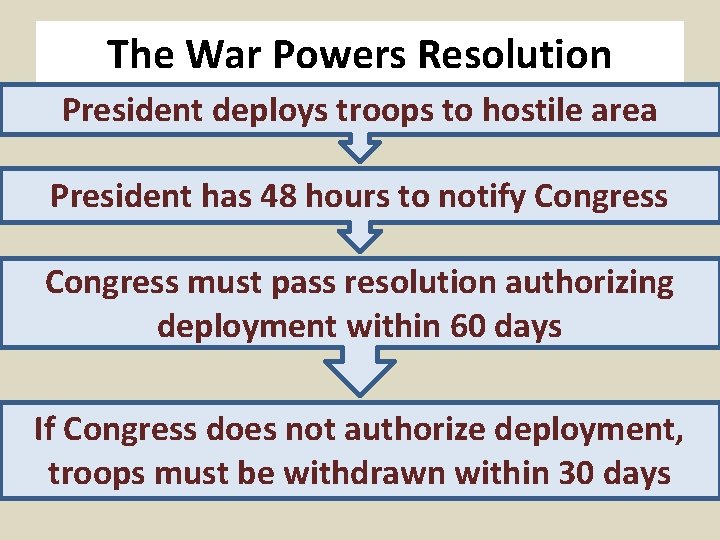 The War Powers Resolution

President deploys troops to hostile area

President has 48 hours to notify Congress

Congress must pass resolution authorizing deployment within 60 days

If Congress does not authorize deployment, troops must be withdrawn within 30 days